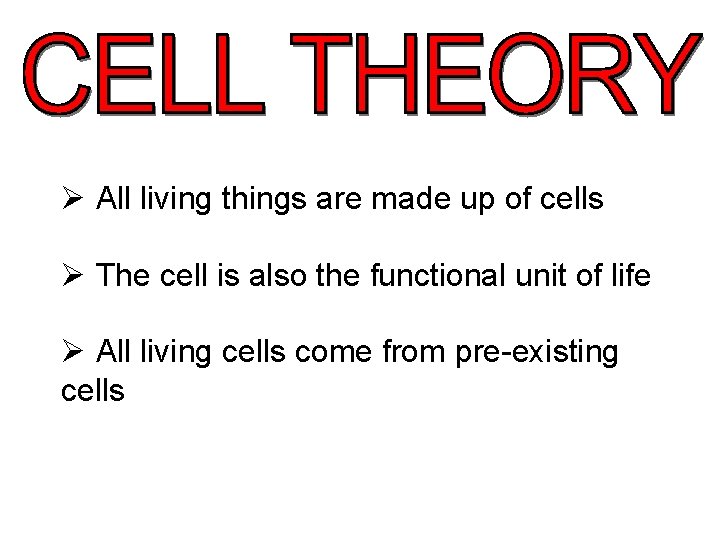 CELL THEORY

➢ All living things are made up of cells

➢ The cell is also the functional unit of life

➢ All living cells come from pre-existing cells